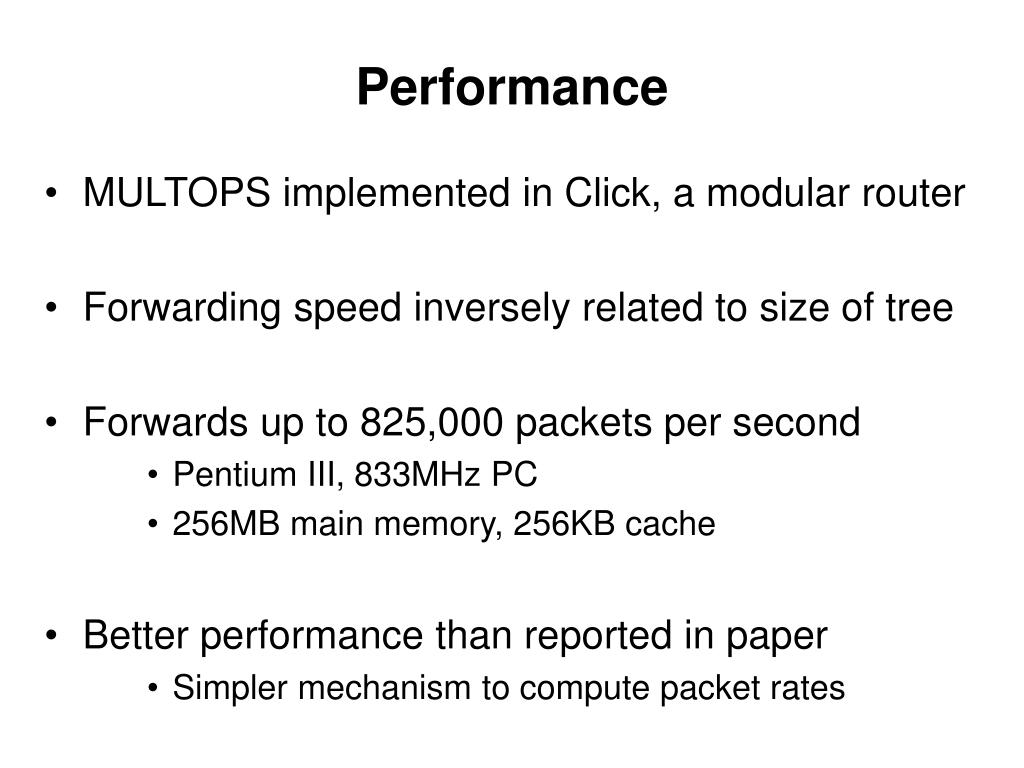 Performance

• MULTOPS implemented in Click, a modular router

• Forwarding speed inversely related to size of tree

• Forwards up to 825,000 packets per second
  • Pentium III, 833MHz PC
  • 256MB main memory, 256KB cache

• Better performance than reported in paper
  • Simpler mechanism to compute packet rates